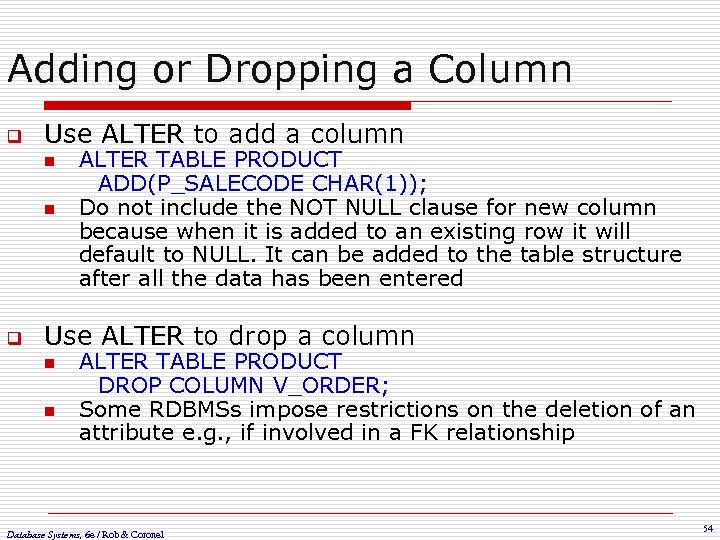 Adding or Dropping a Column

Use ALTER to add a column

ALTER TABLE PRODUCT
ADD(P_SALECODE CHAR(1));

Do not include the NOT NULL clause for new column because when it is added to an existing row it will default to NULL. It can be added to the table structure after all the data has been entered

Use ALTER to drop a column

ALTER TABLE PRODUCT
DROP COLUMN V_ORDER;

Some RDBMSs impose restrictions on the deletion of an attribute e.g., if involved in a FK relationship

Database Systems, 6e / Rob & Coronel

54